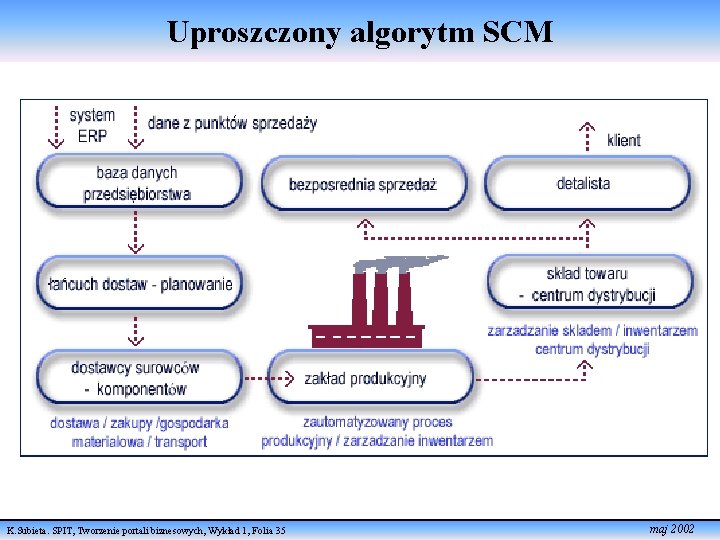 Uproszczony algorytm SCM

system ERP

dane z punktów sprzedaży

klient

baza danych przedsiębiorstwa

bezposrednia sprzedaż

detalista

łańcuch dostaw - planowanie

skład towaru - centrum dystrybucji

zarzadzanie skladem / inwentarzem centrum dystrybucji

dostawcy surowców - komponentów

zakład produkcyjny

dostawa / zakupy /gospodarka materialowa / transport

zautomatyzowany proces produkcyjny / zarzadzanie inwentarzem

K.Subieta. SPIT, Tworzenie portali biznesowych, Wykład 1, Folia 35

maj 2002